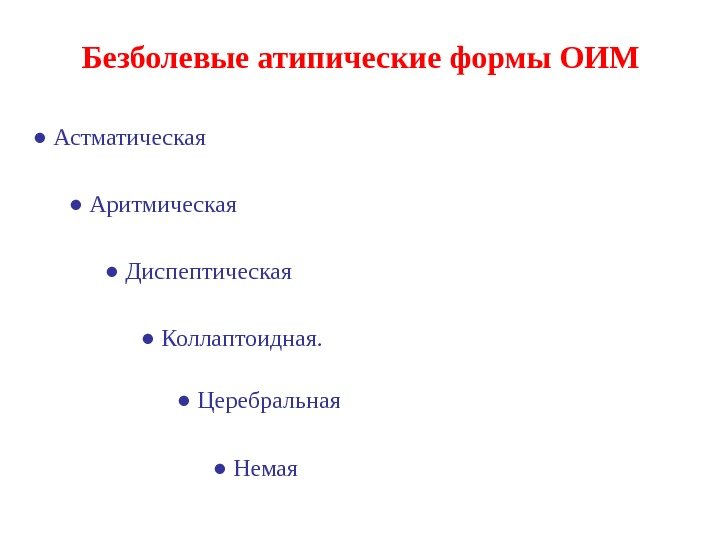 Безболевые атипические формы ОИМ

● Астматическая

● Аритмическая

● Диспептическая

● Коллаптоидная.

● Церебральная

● Немая